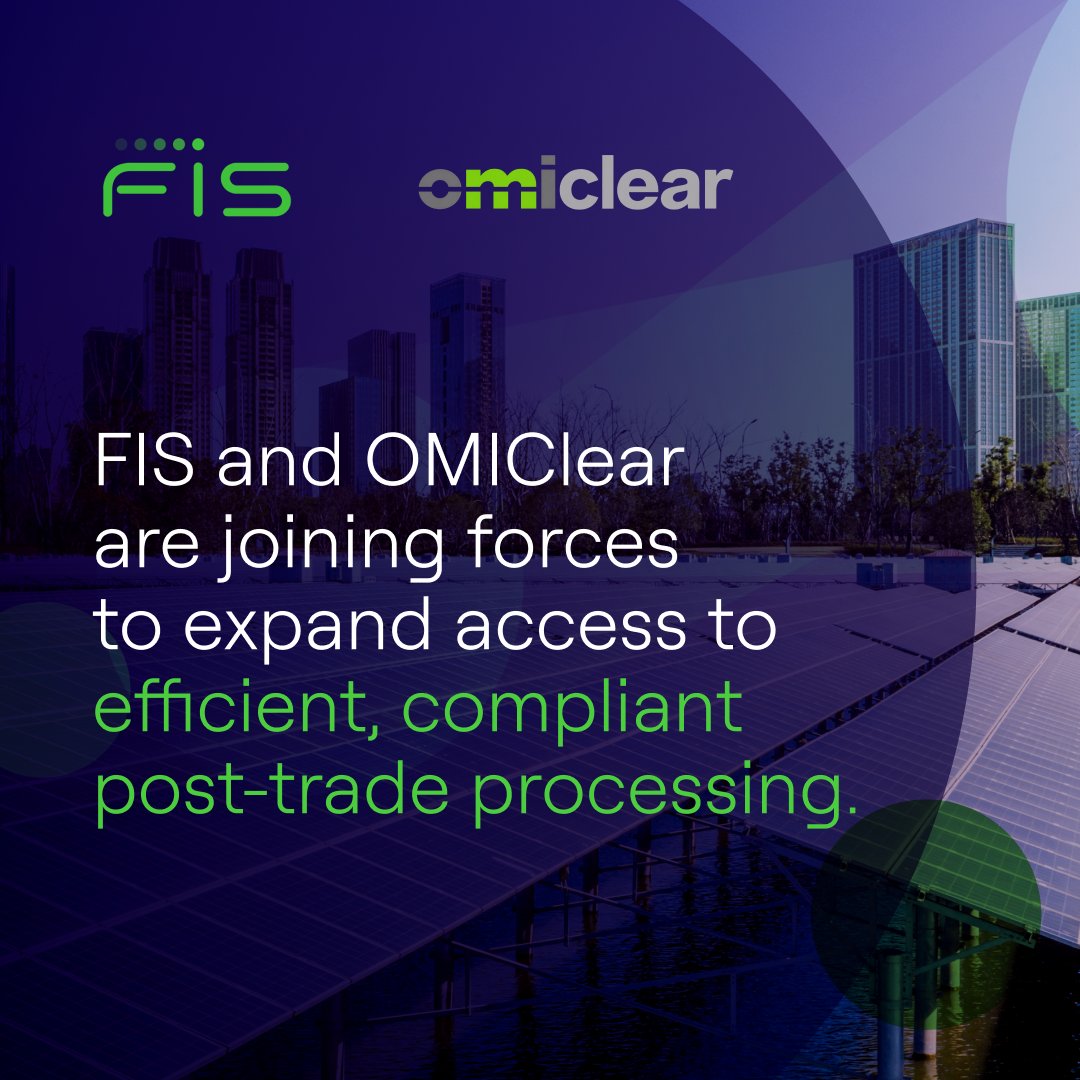 FIS

omiclear

FIS and OMIClear are joining forces to expand access to efficient, compliant post-trade processing.